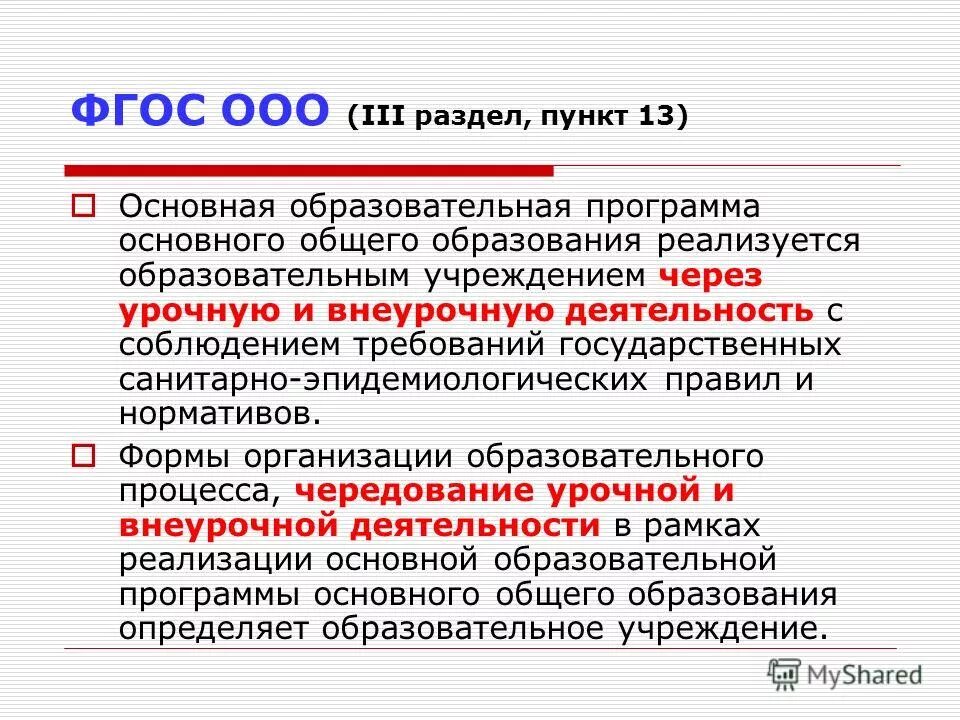 ФГОС ООО (III раздел, пункт 13)

Основная образовательная программа основного общего образования реализуется образовательным учреждением через урочную и внеурочную деятельность с соблюдением требований государственных санитарно-эпидемиологических правил и нормативов.

Формы организации образовательного процесса, чередование урочной и внеурочной деятельности в рамках реализации основной образовательной программы основного общего образования определяет образовательное учреждение.

MyShared